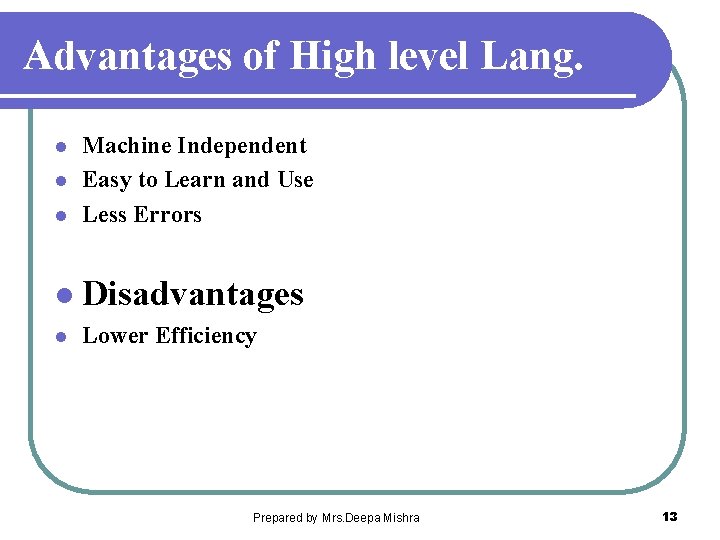 Advantages of High level Lang.

- Machine Independent
- Easy to Learn and Use
- Less Errors

- Disadvantages
- Lower Efficiency

Prepared by Mrs.Deepa Mishra

13